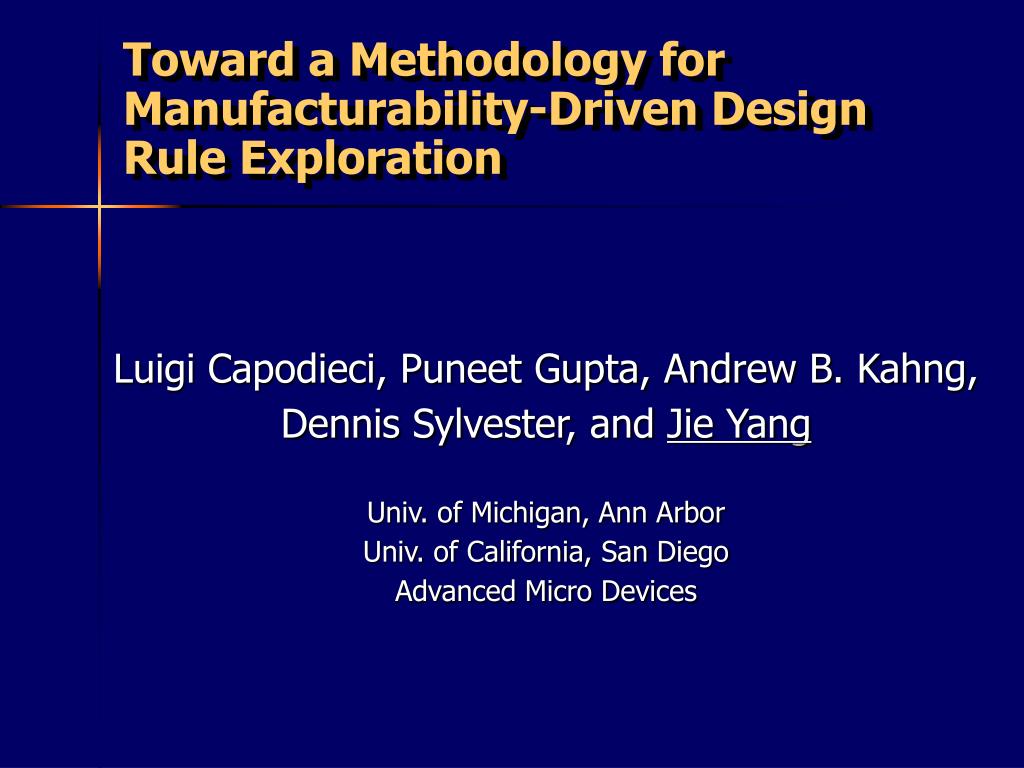 Toward a Methodology for Manufacturability-Driven Design Rule Exploration

Luigi Capodieci, Puneet Gupta, Andrew B. Kahng, Dennis Sylvester, and Jie Yang

Univ. of Michigan, Ann Arbor
Univ. of California, San Diego
Advanced Micro Devices